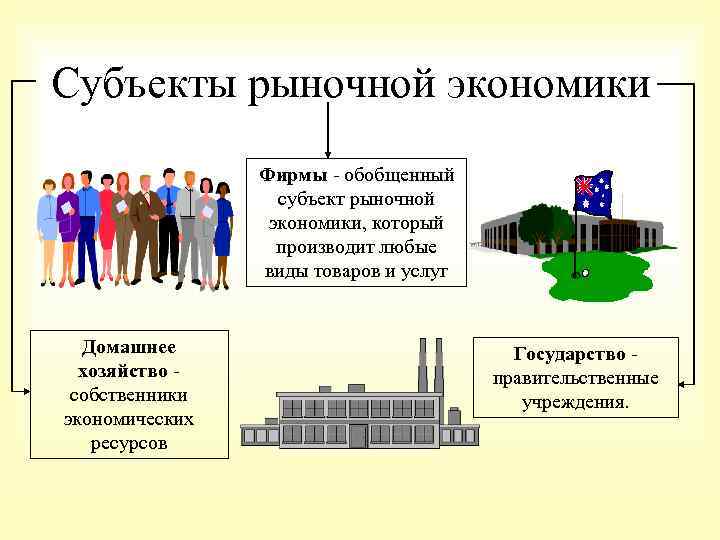 Субъекты рыночной экономики

Фирмы - обобщенный субъект рыночной экономики, который производит любые виды товаров и услуг

Домашнее хозяйство - собственники экономических ресурсов

Государство - правительственные учреждения.